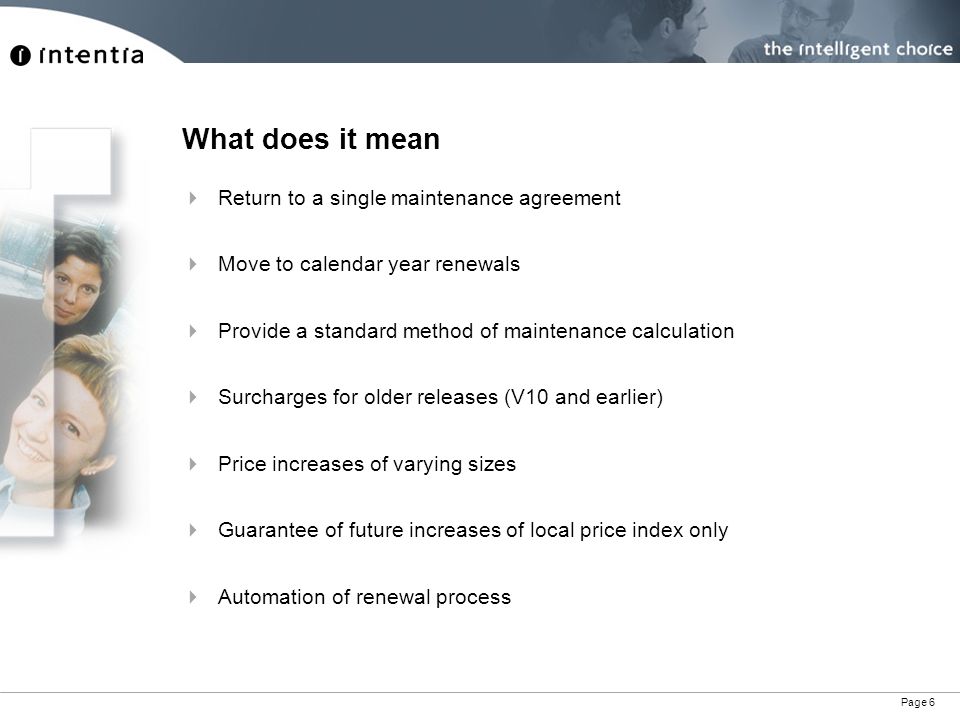 intentia

the intelligent choice

What does it mean

Return to a single maintenance agreement

Move to calendar year renewals

Provide a standard method of maintenance calculation

Surcharges for older releases (V10 and earlier)

Price increases of varying sizes

Guarantee of future increases of local price index only

Automation of renewal process

Page 6